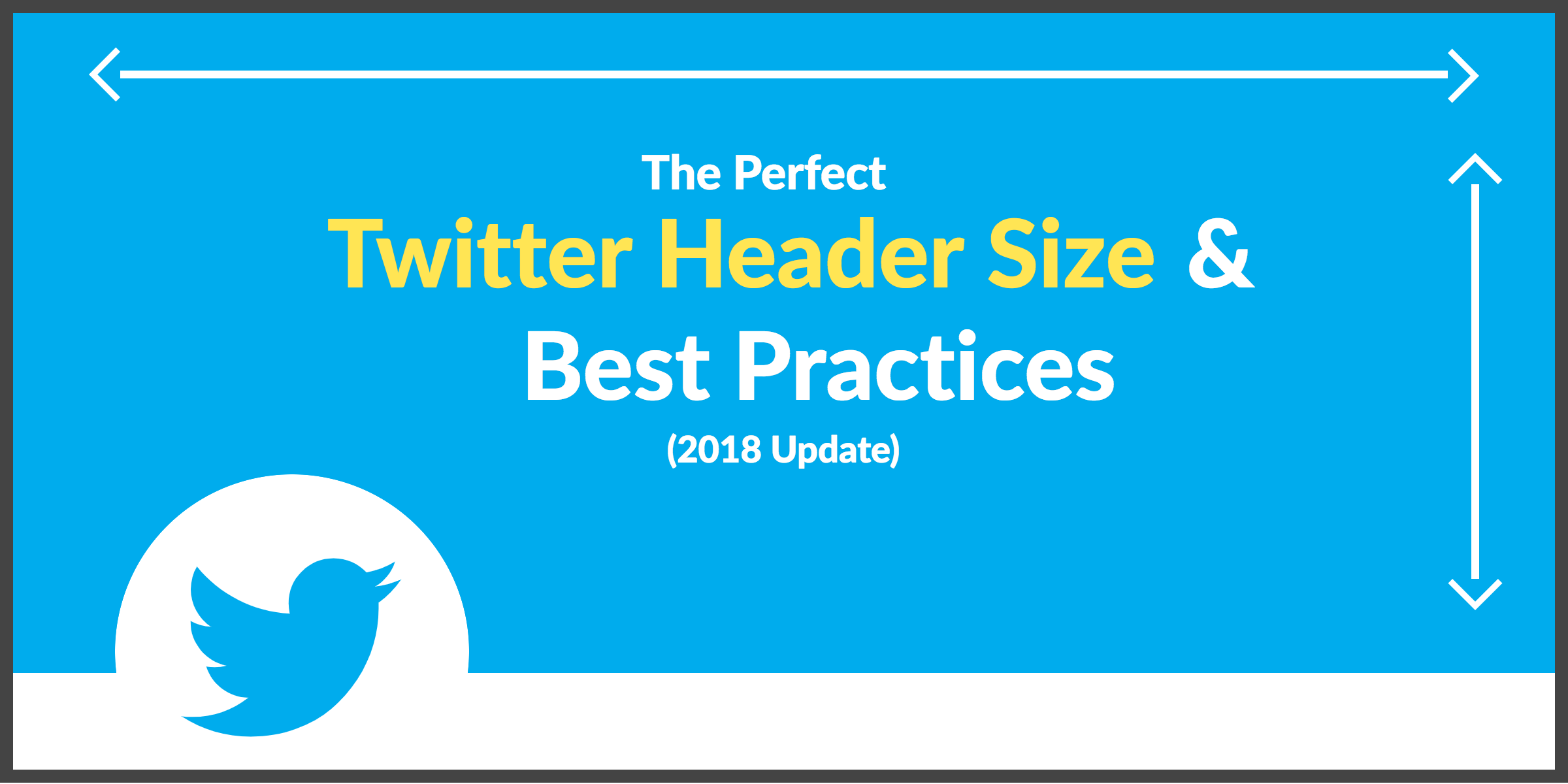 The Perfect
Twitter Header Size &
Best Practices
(2018 Update)